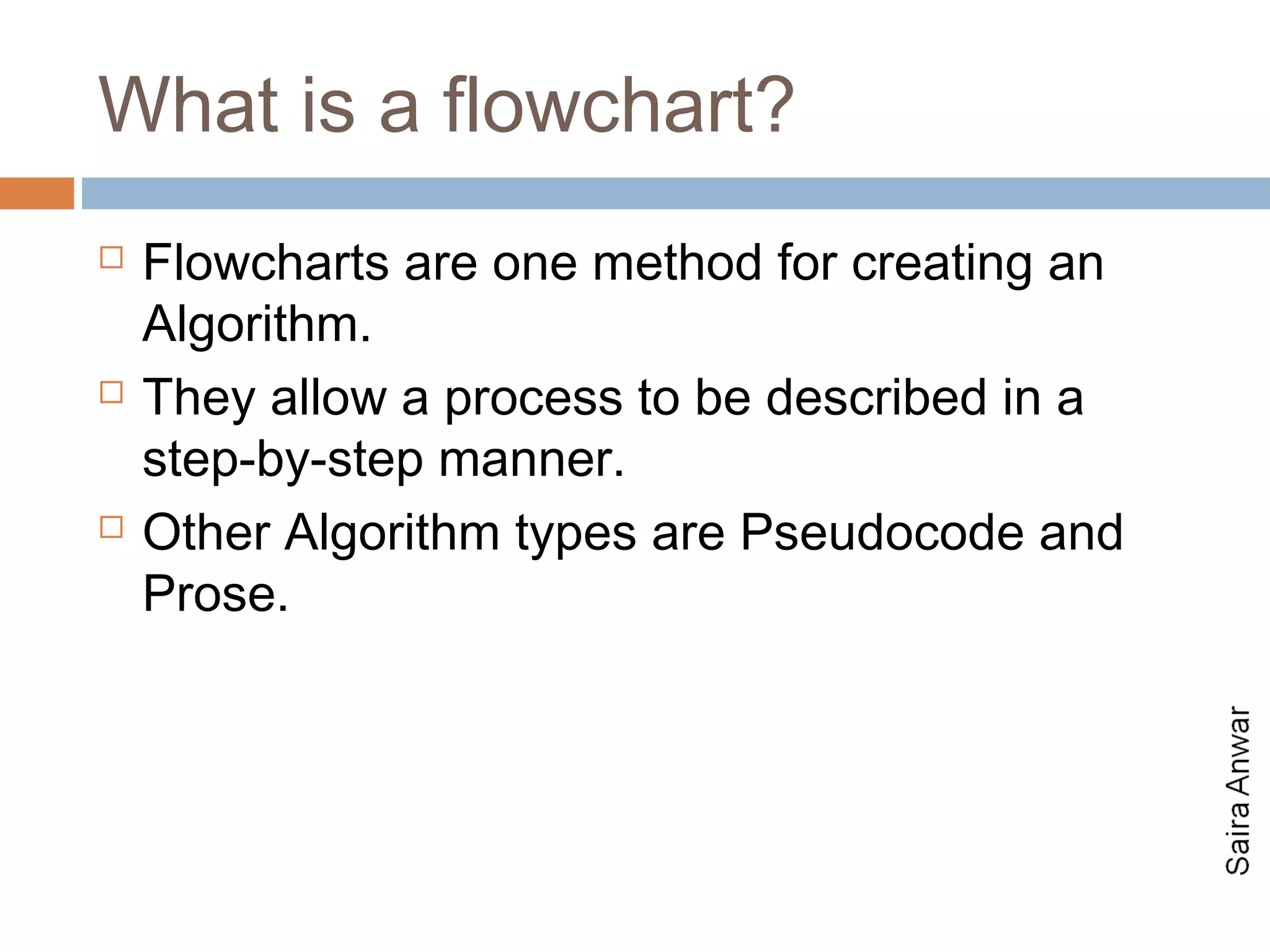 What is a flowchart?

□ Flowcharts are one method for creating an Algorithm.

□ They allow a process to be described in a step-by-step manner.

□ Other Algorithm types are Pseudocode and Prose.

Saira Anwar